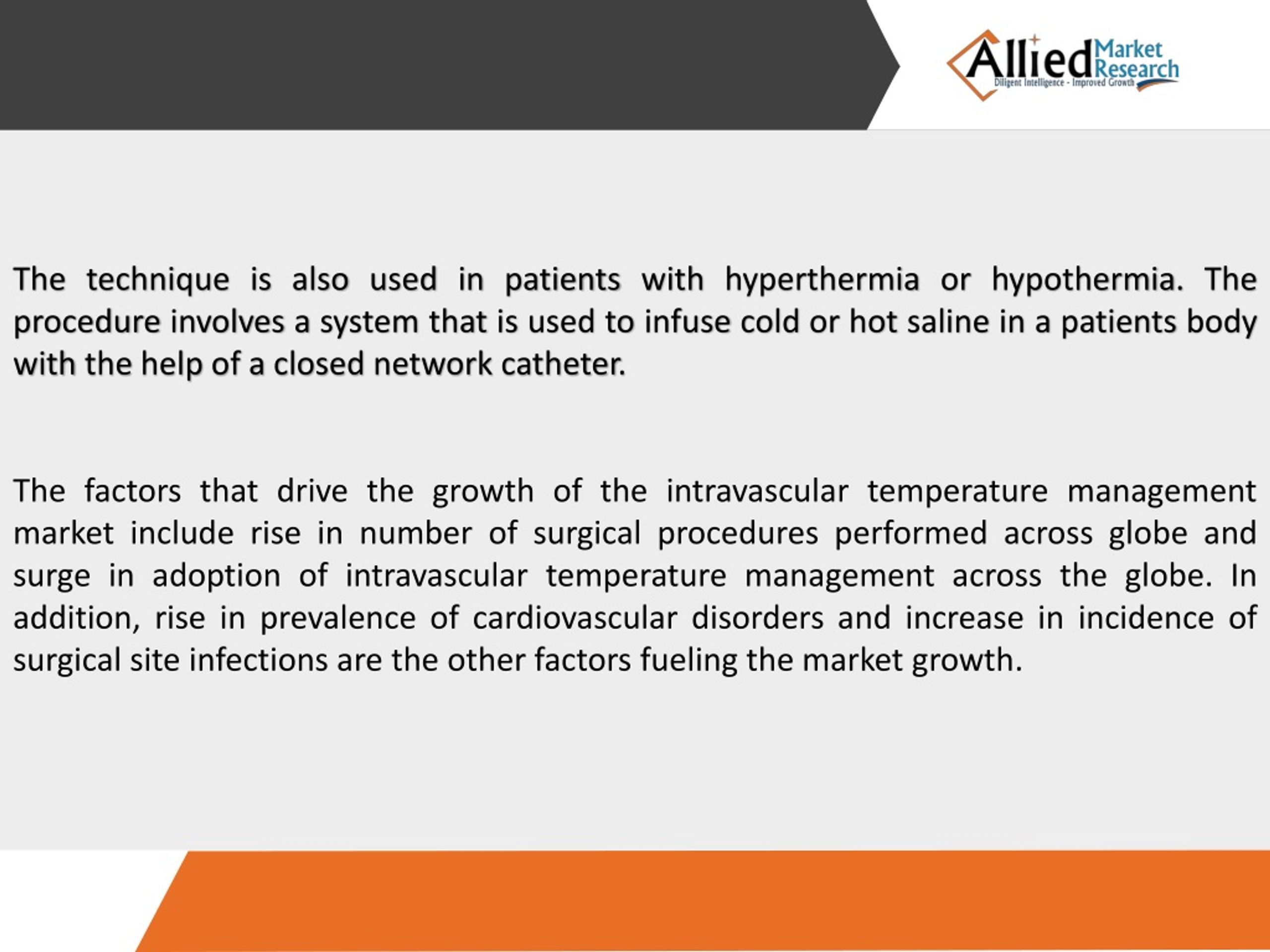 Allied Market Research
Diligent Intelligence - Improved Growth

The technique is also used in patients with hyperthermia or hypothermia. The procedure involves a system that is used to infuse cold or hot saline in a patients body with the help of a closed network catheter.

The factors that drive the growth of the intravascular temperature management market include rise in number of surgical procedures performed across globe and surge in adoption of intravascular temperature management across the globe. In addition, rise in prevalence of cardiovascular disorders and increase in incidence of surgical site infections are the other factors fueling the market growth.